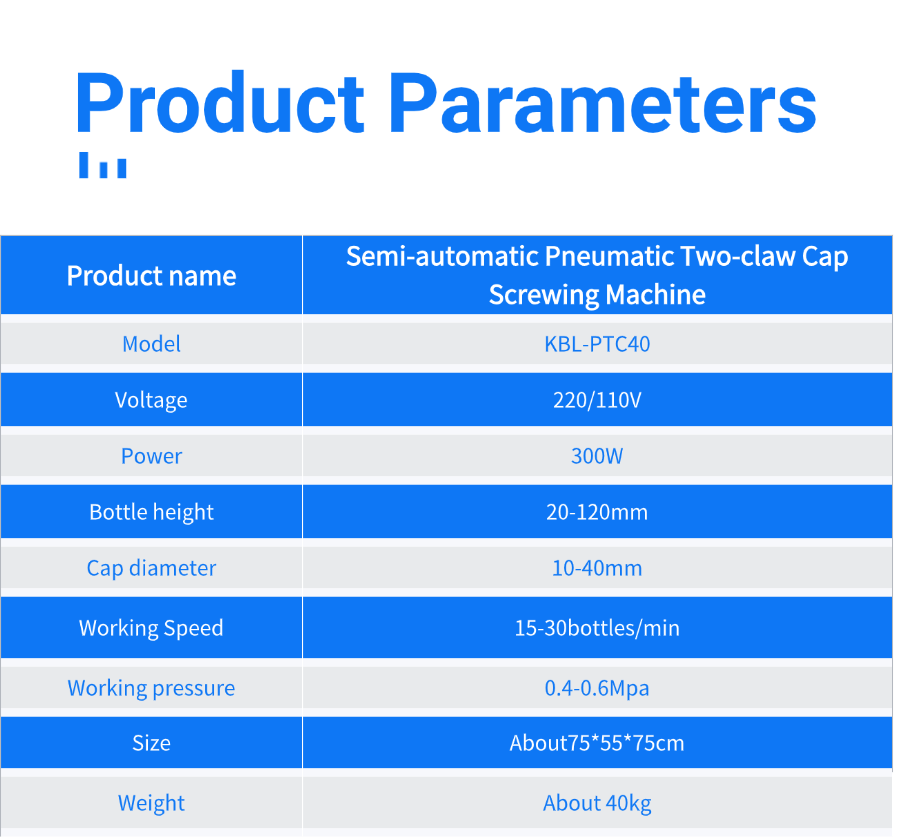 Product Parameters

| Product name | Semi-automatic Pneumatic Two-claw Cap Screwing Machine |
|---|---|
| Model | KBL-PTC40 |
| Voltage | 220/110V |
| Power | 300W |
| Bottle height | 20-120mm |
| Cap diameter | 10-40mm |
| Working Speed | 15-30bottles/min |
| Working pressure | 0.4-0.6Mpa |
| Size | About75*55*75cm |
| Weight | About 40kg |